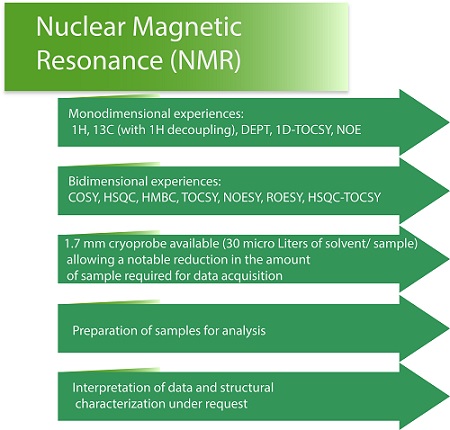 Nuclear Magnetic Resonance (NMR)

Monodimensional experiences:
1H, 13C (with 1H decoupling), DEPT, 1D-TOCSY, NOE

Bidimensional experiences:
COSY, HSQC, HMBC, TOCSY, NOESY, ROESY, HSQC-TOCSY

1.7 mm cryoprobe available (30 micro Liters of solvent/ sample) allowing a notable reduction in the amount of sample required for data acquisition

Preparation of samples for analysis

Interpretation of data and structural characterization under request